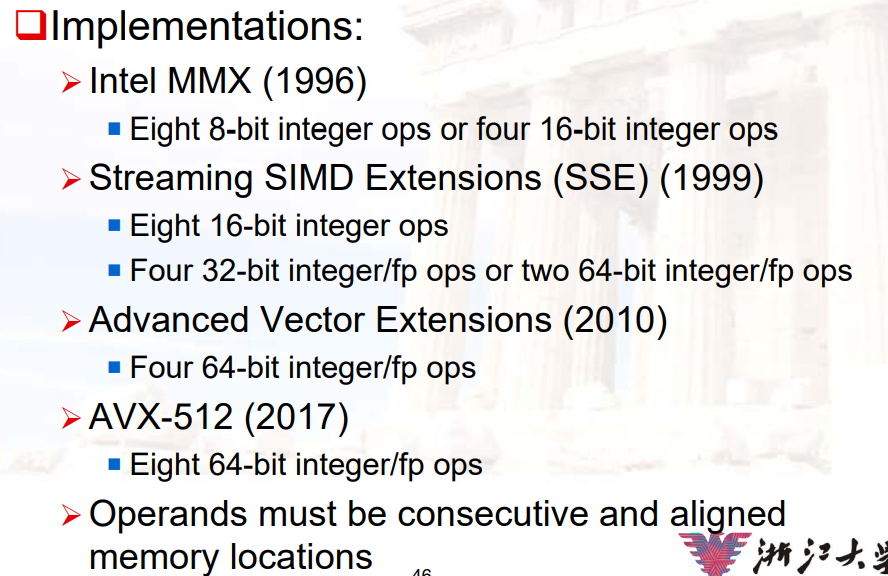 Implementations:

Intel MMX (1996)

Eight 8-bit integer ops or four 16-bit integer ops

Streaming SIMD Extensions (SSE) (1999)

Eight 16-bit integer ops

Four 32-bit integer/fp ops or two 64-bit integer/fp ops

Advanced Vector Extensions (2010)

Four 64-bit integer/fp ops

AVX-512 (2017)

Eight 64-bit integer/fp ops

Operands must be consecutive and aligned memory locations

46

浙江大学